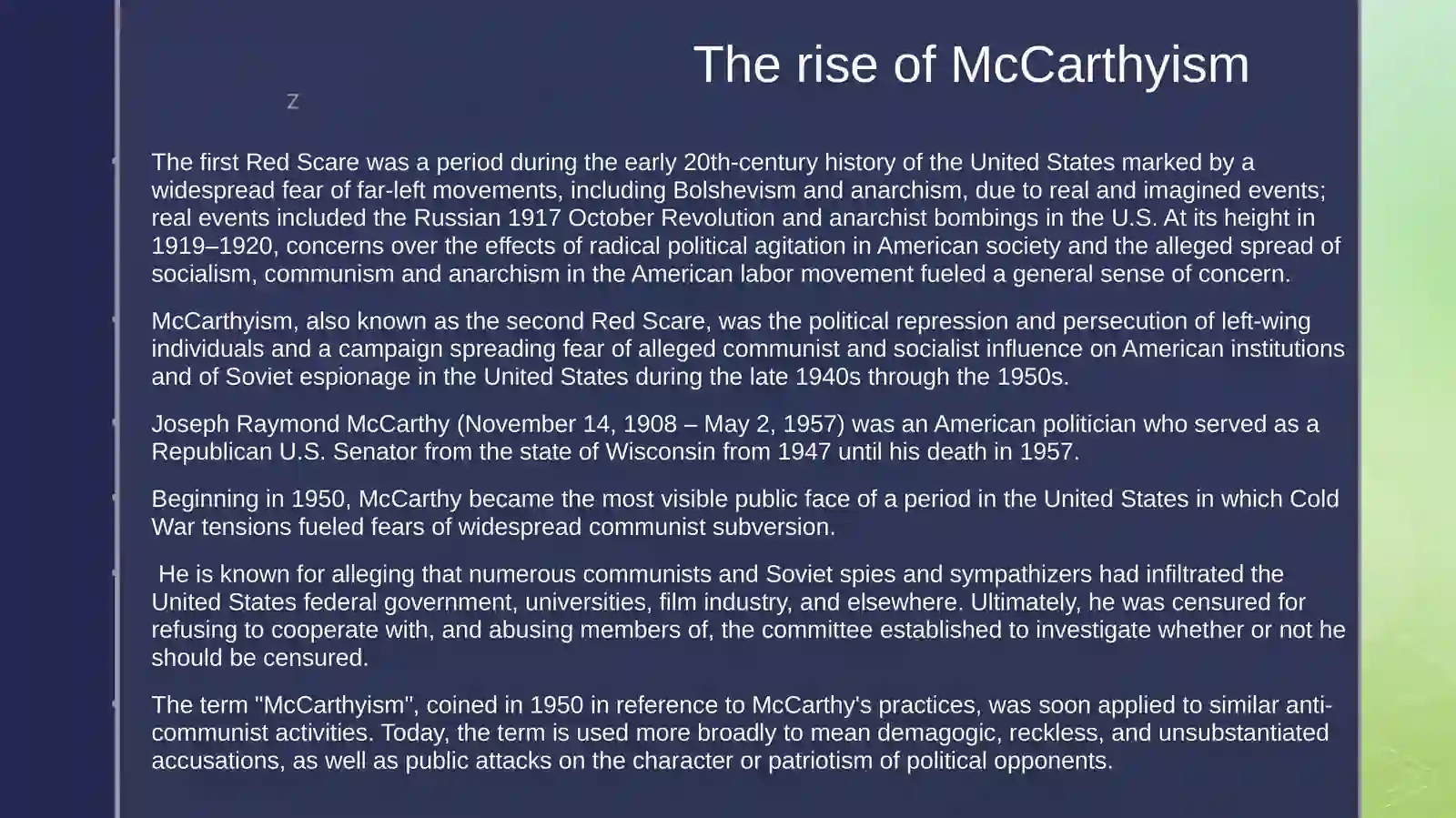 The rise of McCarthyism

z

The first Red Scare was a period during the early 20th-century history of the United States marked by a widespread fear of far-left movements, including Bolshevism and anarchism, due to real and imagined events; real events included the Russian 1917 October Revolution and anarchist bombings in the U.S. At its height in 1919–1920, concerns over the effects of radical political agitation in American society and the alleged spread of socialism, communism and anarchism in the American labor movement fueled a general sense of concern.

McCarthyism, also known as the second Red Scare, was the political repression and persecution of left-wing individuals and a campaign spreading fear of alleged communist and socialist influence on American institutions and of Soviet espionage in the United States during the late 1940s through the 1950s.

Joseph Raymond McCarthy (November 14, 1908 – May 2, 1957) was an American politician who served as a Republican U.S. Senator from the state of Wisconsin from 1947 until his death in 1957.

Beginning in 1950, McCarthy became the most visible public face of a period in the United States in which Cold War tensions fueled fears of widespread communist subversion.

He is known for alleging that numerous communists and Soviet spies and sympathizers had infiltrated the United States federal government, universities, film industry, and elsewhere. Ultimately, he was censured for refusing to cooperate with, and abusing members of, the committee established to investigate whether or not he should be censured.

The term "McCarthyism", coined in 1950 in reference to McCarthy's practices, was soon applied to similar anti-communist activities. Today, the term is used more broadly to mean demagogic, reckless, and unsubstantiated accusations, as well as public attacks on the character or patriotism of political opponents.